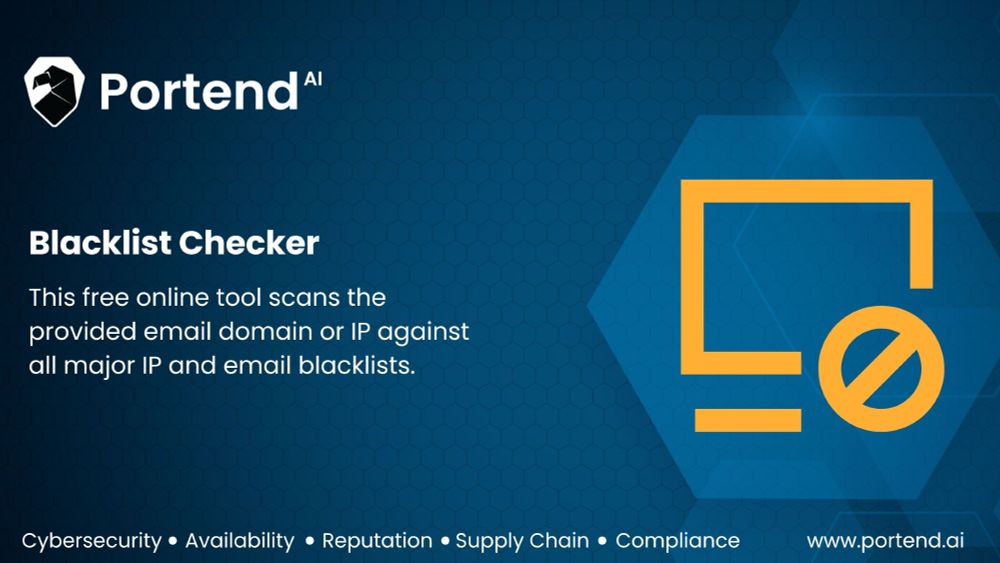 Portend AI

Blacklist Checker

This free online tool scans the provided email domain or IP against all major IP and email blacklists.

Cybersecurity • Availability • Reputation • Supply Chain • Compliance

www.portend.ai